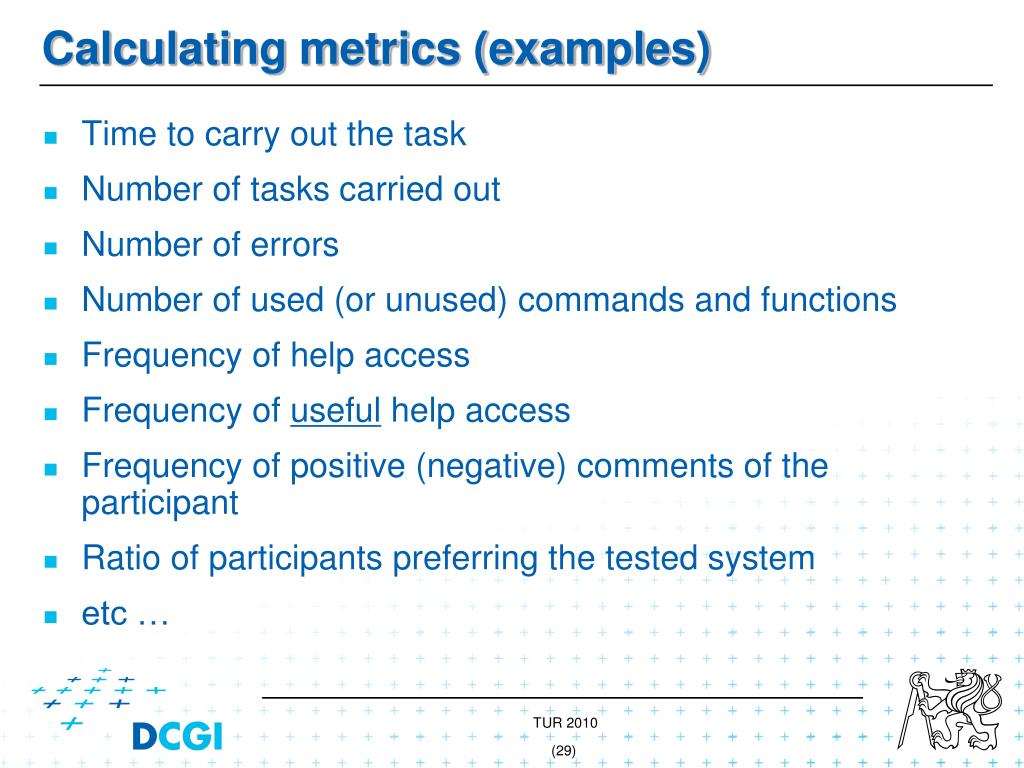 Calculating metrics (examples)

- Time to carry out the task
- Number of tasks carried out
- Number of errors
- Number of used (or unused) commands and functions
- Frequency of help access
- Frequency of useful help access
- Frequency of positive (negative) comments of the participant
- Ratio of participants preferring the tested system
- etc …

DCGI

TUR 2010

(29)